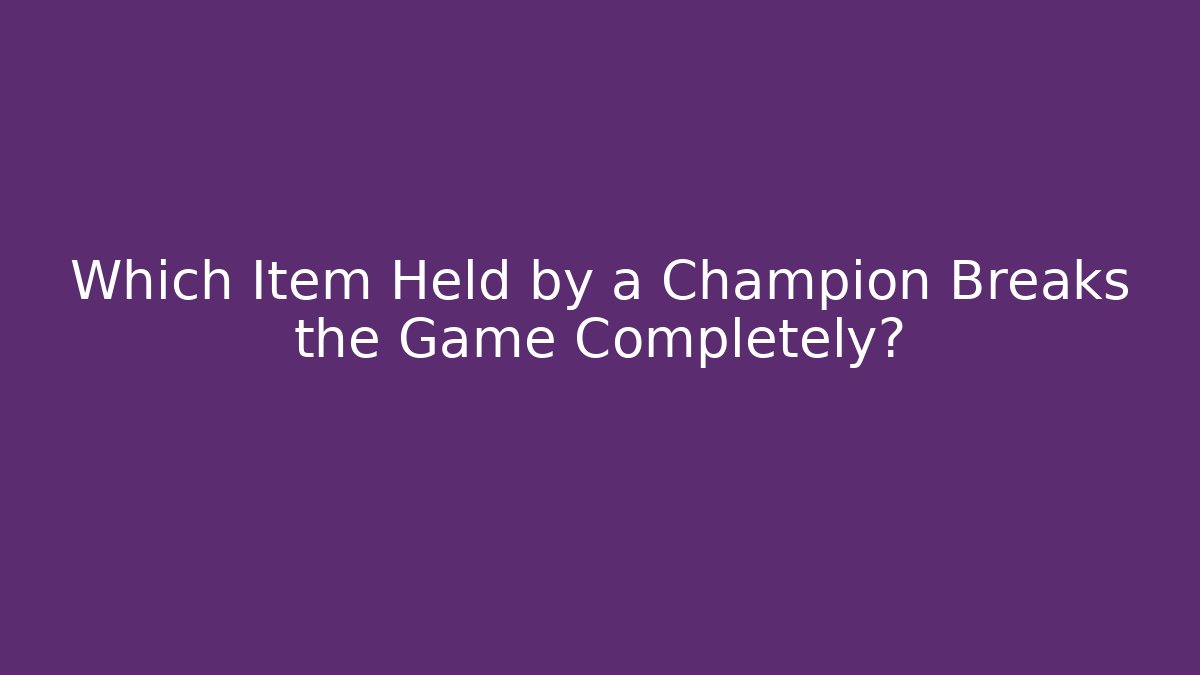 Which Item Held by a Champion Breaks the Game Completely?